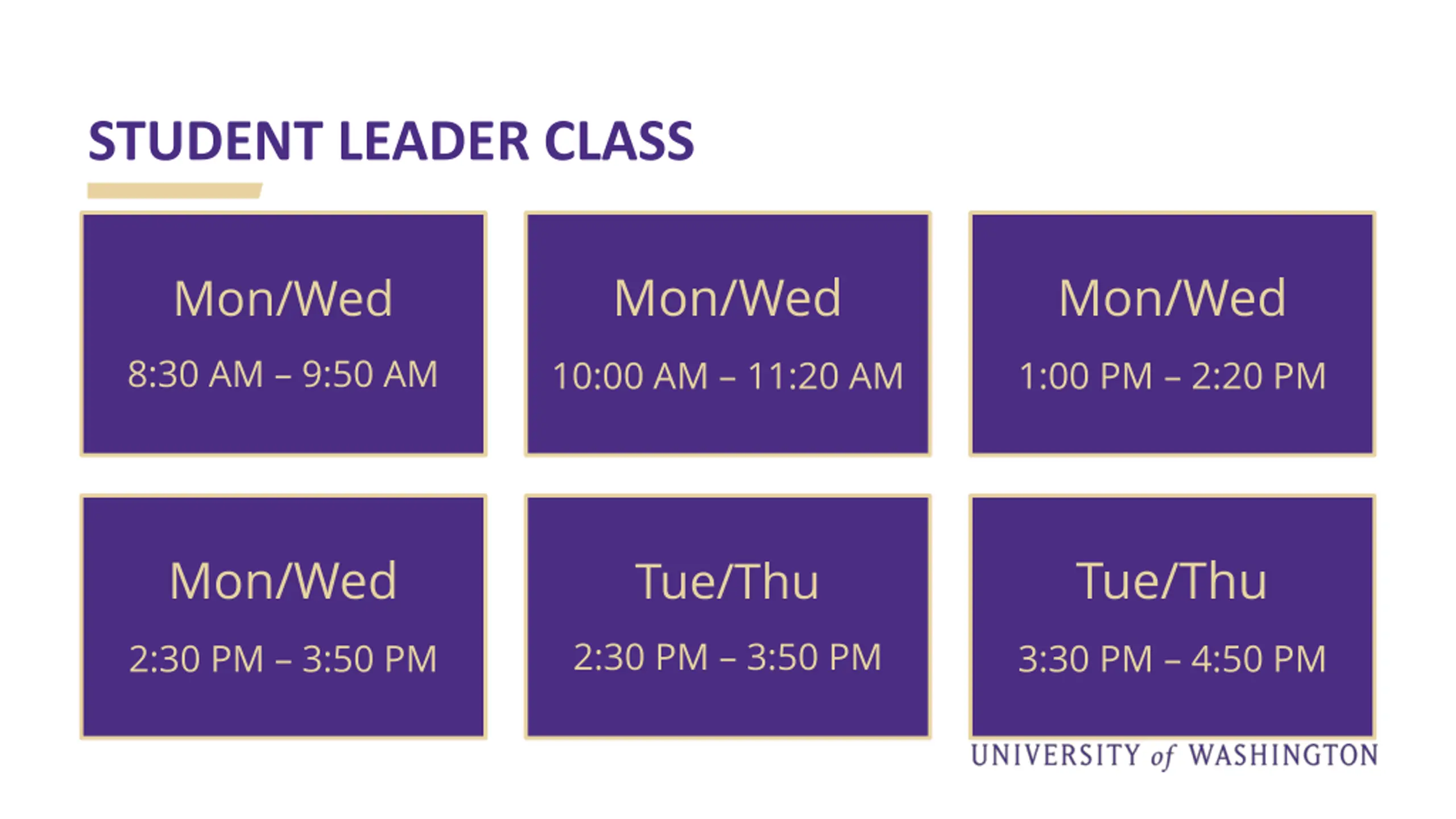 STUDENT LEADER CLASS

Mon/Wed
8:30 AM – 9:50 AM

Mon/Wed
10:00 AM – 11:20 AM

Mon/Wed
1:00 PM – 2:20 PM

Mon/Wed
2:30 PM – 3:50 PM

Tue/Thu
2:30 PM – 3:50 PM

Tue/Thu
3:30 PM – 4:50 PM

UNIVERSITY of WASHINGTON